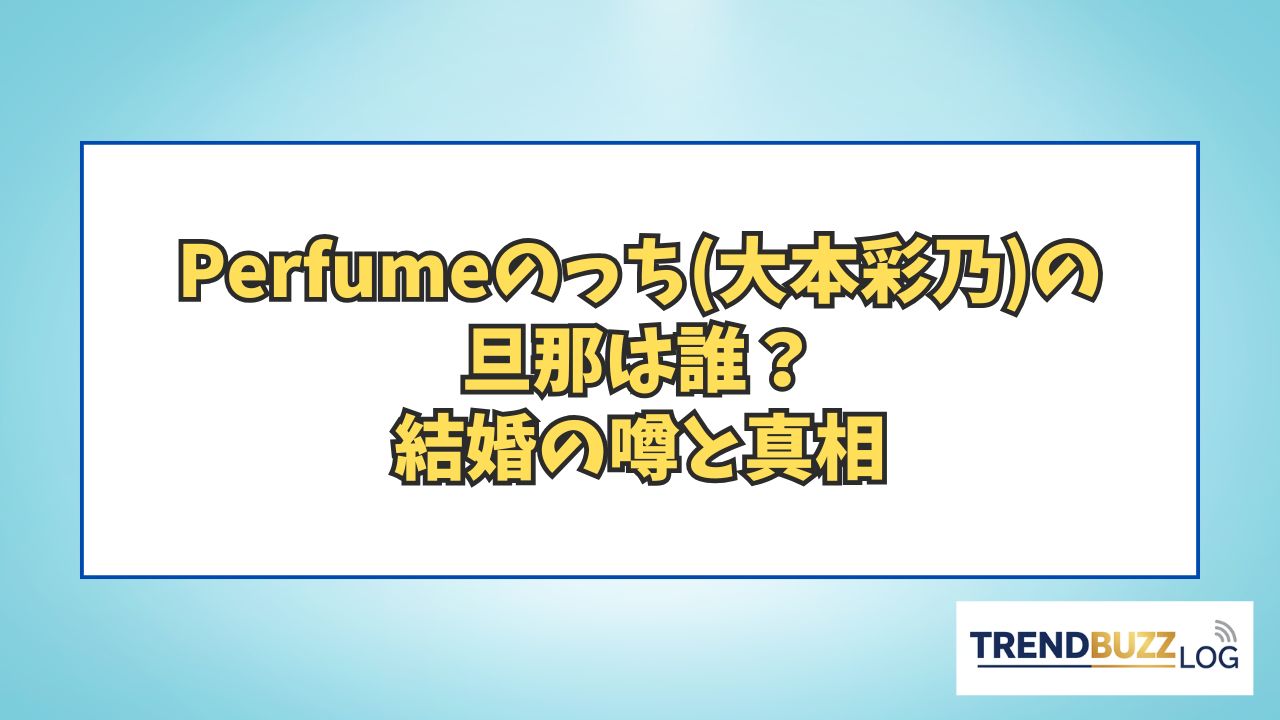 Perfumeのっち(大本彩乃)の
旦那は誰？
結婚の噂と真相

TRENDBUZZ LOG